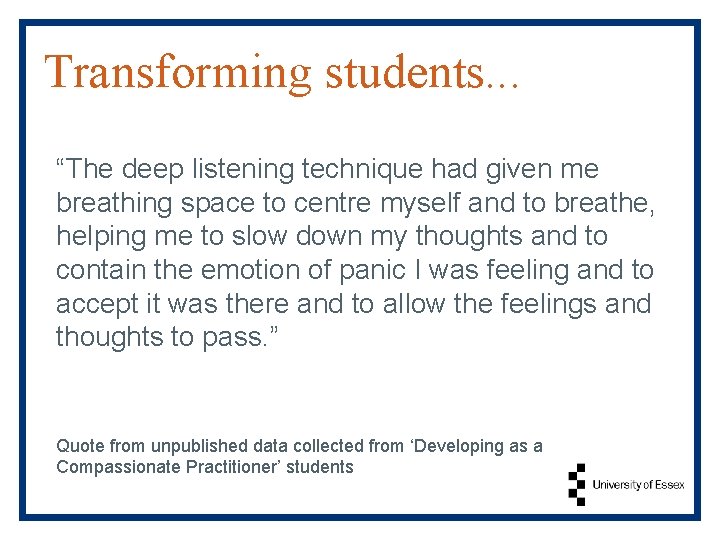 Transforming students...

“The deep listening technique had given me breathing space to centre myself and to breathe, helping me to slow down my thoughts and to contain the emotion of panic I was feeling and to accept it was there and to allow the feelings and thoughts to pass.”

Quote from unpublished data collected from ‘Developing as a Compassionate Practitioner’ students

University of Essex